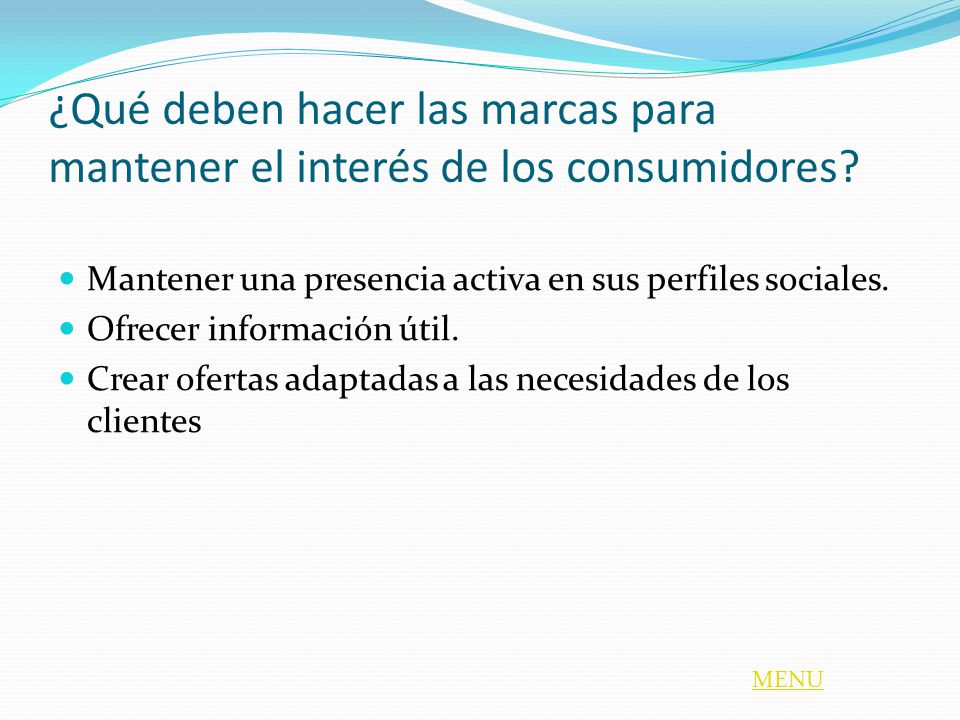 ¿Qué deben hacer las marcas para mantener el interés de los consumidores?

- Mantener una presencia activa en sus perfiles sociales.
- Ofrecer información útil.
- Crear ofertas adaptadas a las necesidades de los clientes

MENU